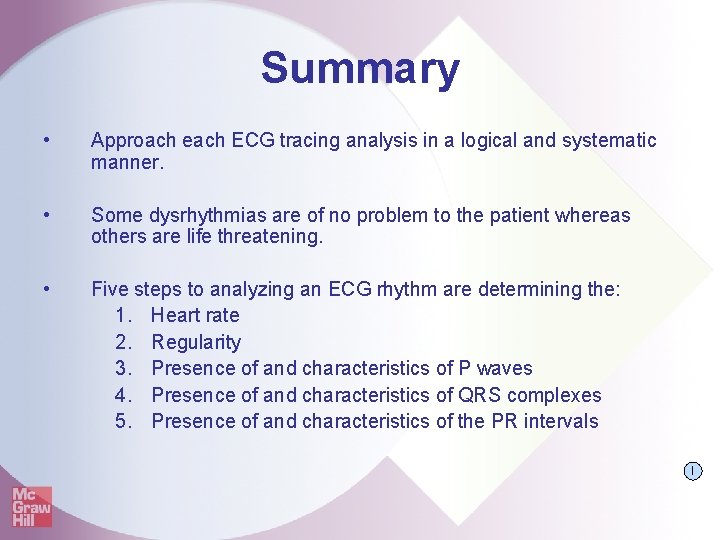 Summary

• Approach each ECG tracing analysis in a logical and systematic manner.

• Some dysrhythmias are of no problem to the patient whereas others are life threatening.

• Five steps to analyzing an ECG rhythm are determining the:
1. Heart rate
2. Regularity
3. Presence of and characteristics of P waves
4. Presence of and characteristics of QRS complexes
5. Presence of and characteristics of the PR intervals

I

Mc
Graw
Hill